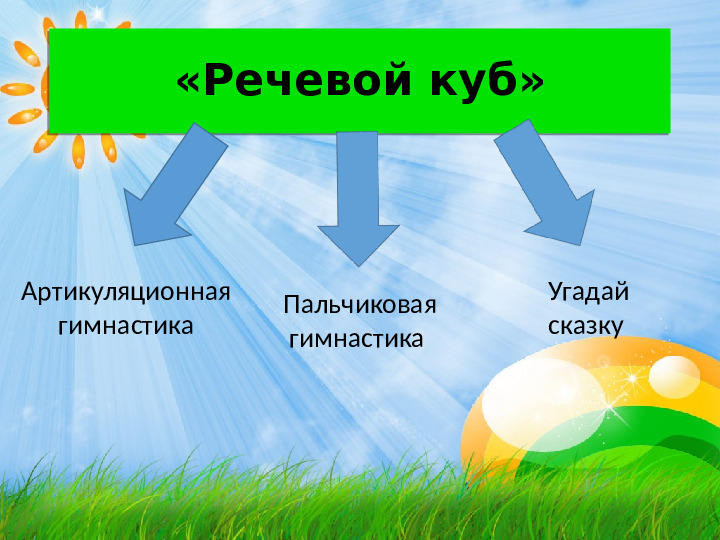 «Речевой куб»

Артикуляционная гимнастика

Пальчиковая гимнастика

Угадай сказку